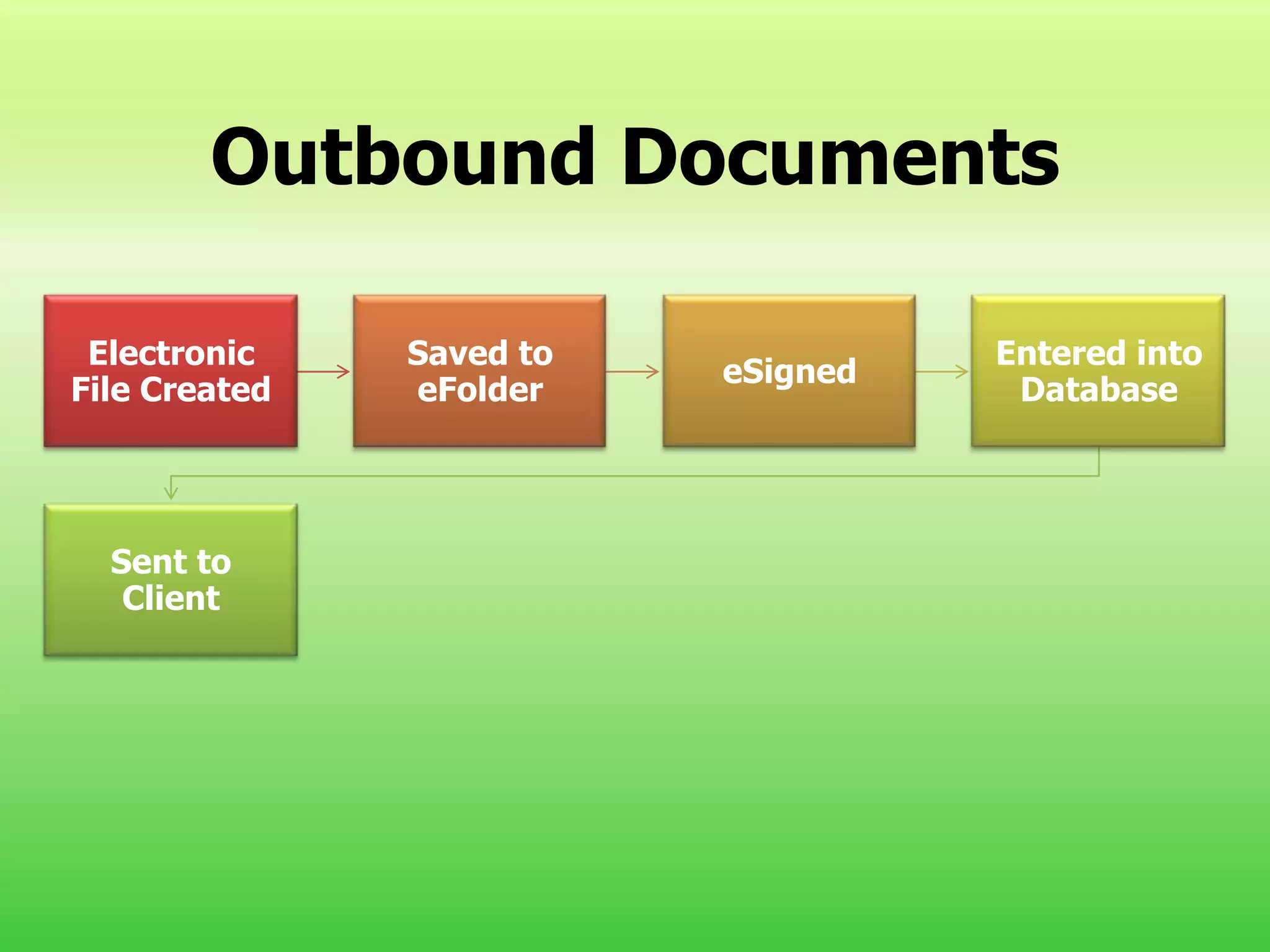 Outbound Documents

Electronic File Created

Saved to eFolder

eSigned

Entered into Database

Sent to Client